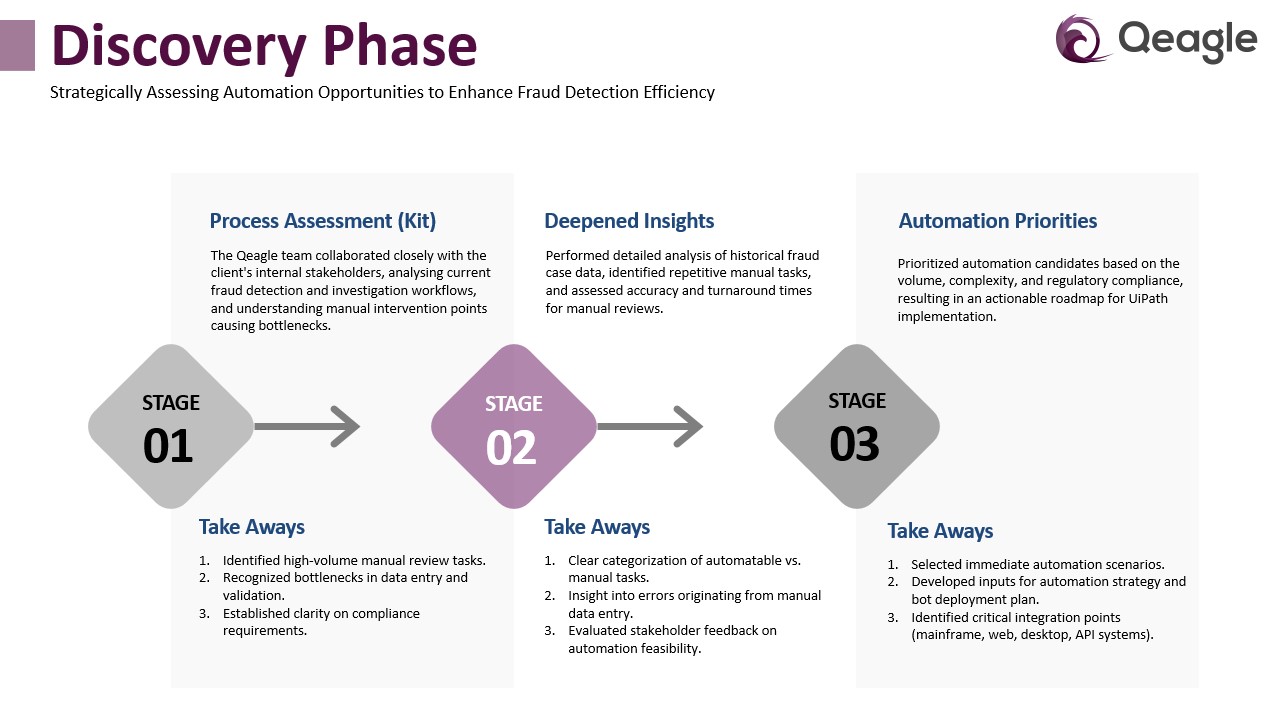 Discovery Phase

Qeagle

Strategically Assessing Automation Opportunities to Enhance Fraud Detection Efficiency

Process Assessment (Kit)

The Qeagle team collaborated closely with the client's internal stakeholders, analysing current fraud detection and investigation workflows, and understanding manual intervention points causing bottlenecks.

STAGE 01

Take Aways

1. Identified high-volume manual review tasks.
2. Recognized bottlenecks in data entry and validation.
3. Established clarity on compliance requirements.

Deepened Insights

Performed detailed analysis of historical fraud case data, identified repetitive manual tasks, and assessed accuracy and turnaround times for manual reviews.

STAGE 02

Take Aways

1. Clear categorization of automatable vs. manual tasks.
2. Insight into errors originating from manual data entry.
3. Evaluated stakeholder feedback on automation feasibility.

Automation Priorities

Prioritized automation candidates based on the volume, complexity, and regulatory compliance, resulting in an actionable roadmap for UiPath implementation.

STAGE 03

Take Aways

1. Selected immediate automation scenarios.
2. Developed inputs for automation strategy and bot deployment plan.
3. Identified critical integration points (mainframe, web, desktop, API systems).